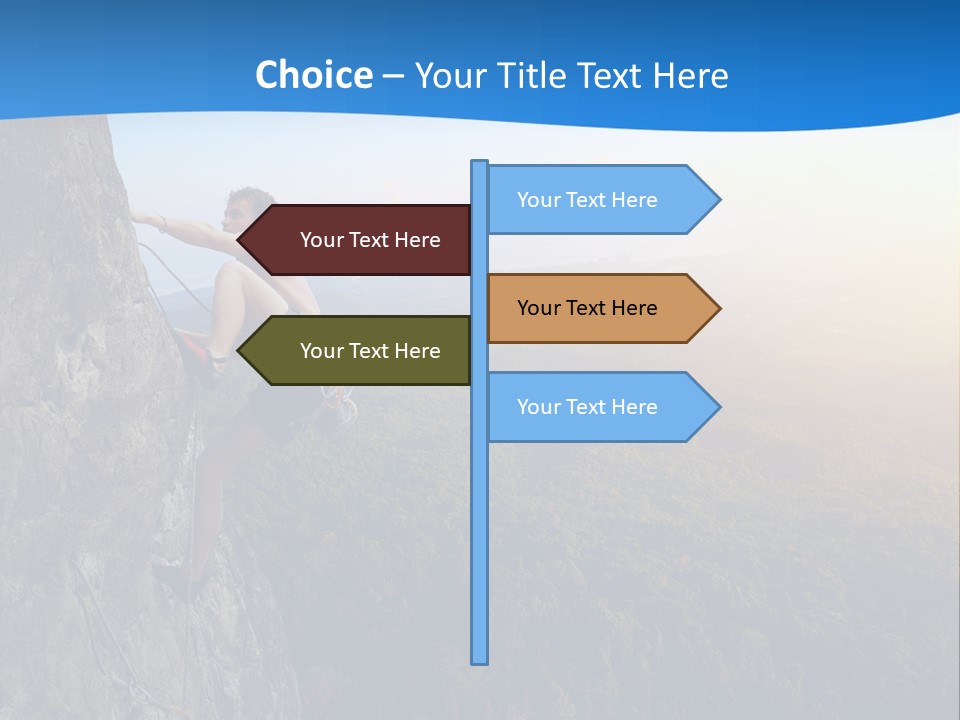 Choice – Your Title Text Here

Your Text Here

Your Text Here

Your Text Here

Your Text Here

Your Text Here